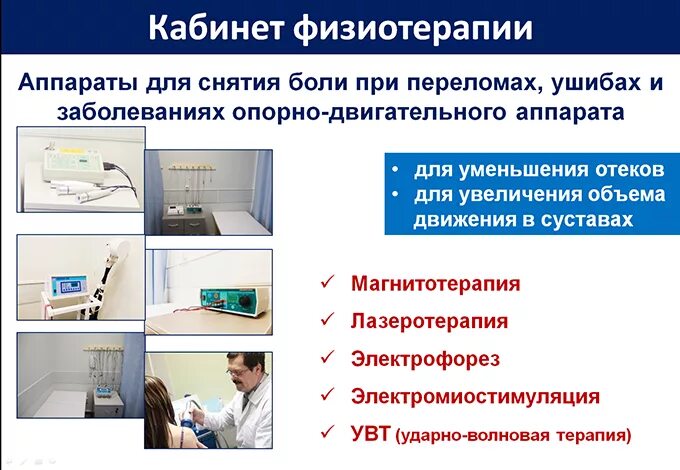 Кабинет физиотерапии

Аппараты для снятия боли при переломах, ушибах и заболеваниях опорно-двигательного аппарата

• для уменьшения отеков
• для увеличения объема движения в суставах

✓ Магнитотерапия
✓ Лазеротерапия
✓ Электрофорез
✓ Электромиостимуляция
✓ УВТ (ударно-волновая терапия)